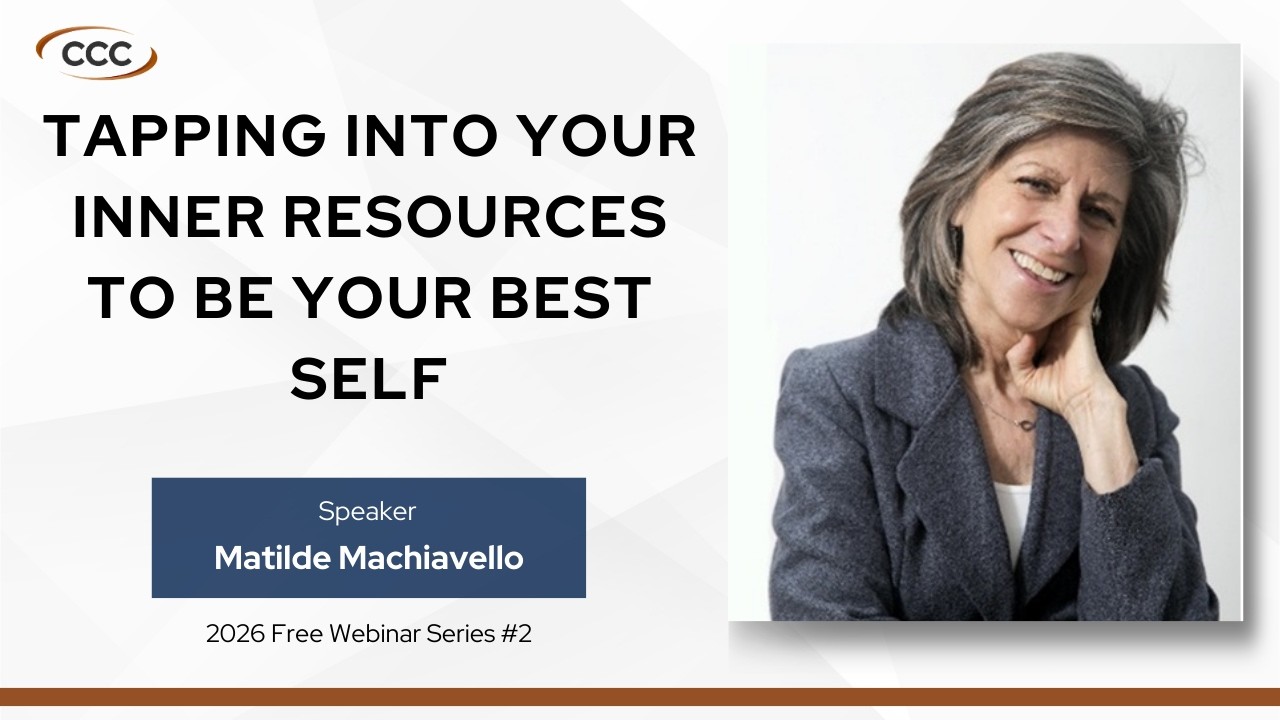 CCC

TAPPING INTO YOUR INNER RESOURCES TO BE YOUR BEST SELF

Speaker
Matilde Machiavello

2026 Free Webinar Series #2